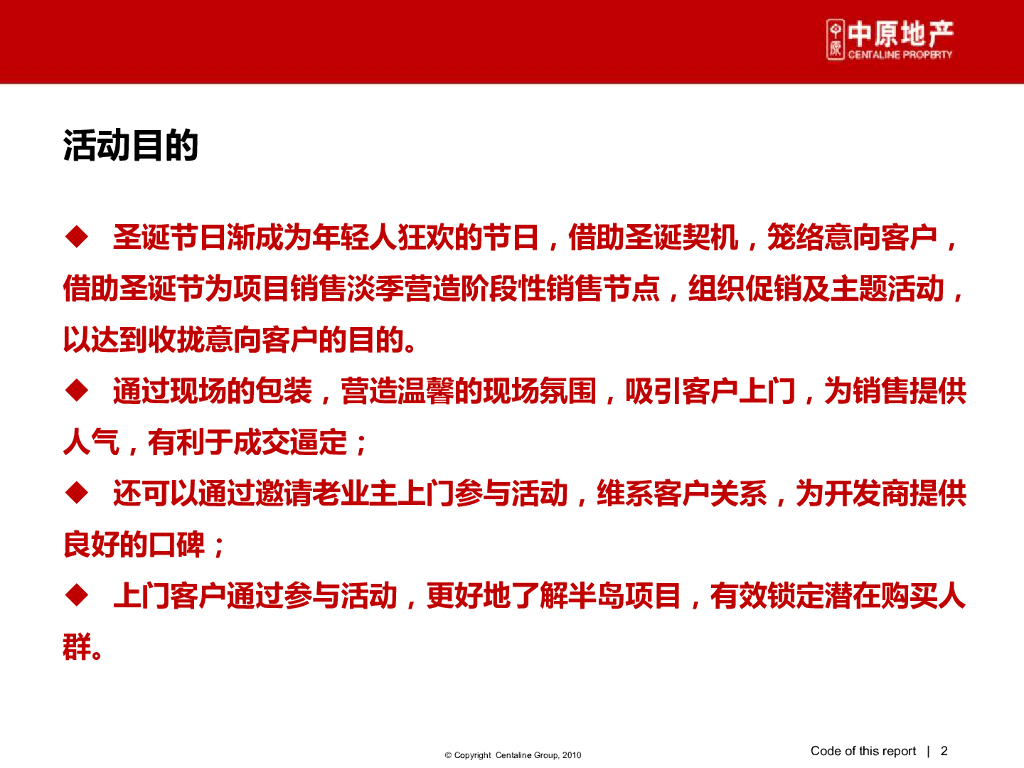 中原 中原地产 CENTALINE PROPERTY

活动目的

◆ 圣诞节日渐成为年轻人狂欢的节日，借助圣诞契机，笼络意向客户，借助圣诞节为项目销售淡季营造阶段性销售节点，组织促销及主题活动，以达到收拢意向客户的目的。

◆ 通过现场的包装，营造温馨的现场氛围，吸引客户上门，为销售提供人气，有利于成交逼定；

◆ 还可以通过邀请老业主上门参与活动，维系客户关系，为开发商提供良好的口碑；

◆ 上门客户通过参与活动，更好地了解半岛项目，有效锁定潜在购买人群。

© Copyright Centaline Group, 2010

Code of this report | 2